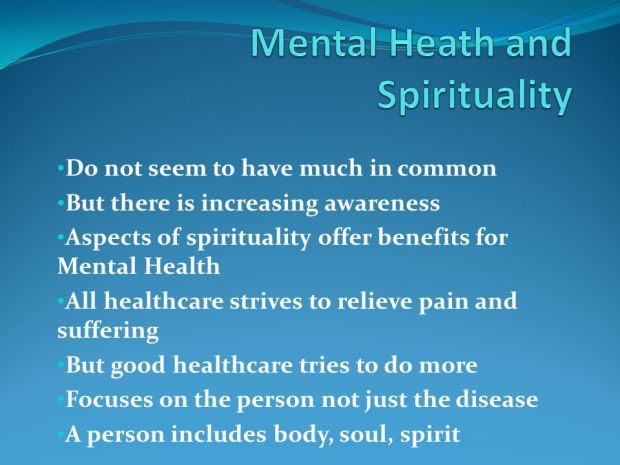 Mental Heath and Spirituality

•Do not seem to have much in common

•But there is increasing awareness

•Aspects of spirituality offer benefits for Mental Health

•All healthcare strives to relieve pain and suffering

•But good healthcare tries to do more

•Focuses on the person not just the disease

•A person includes body, soul, spirit